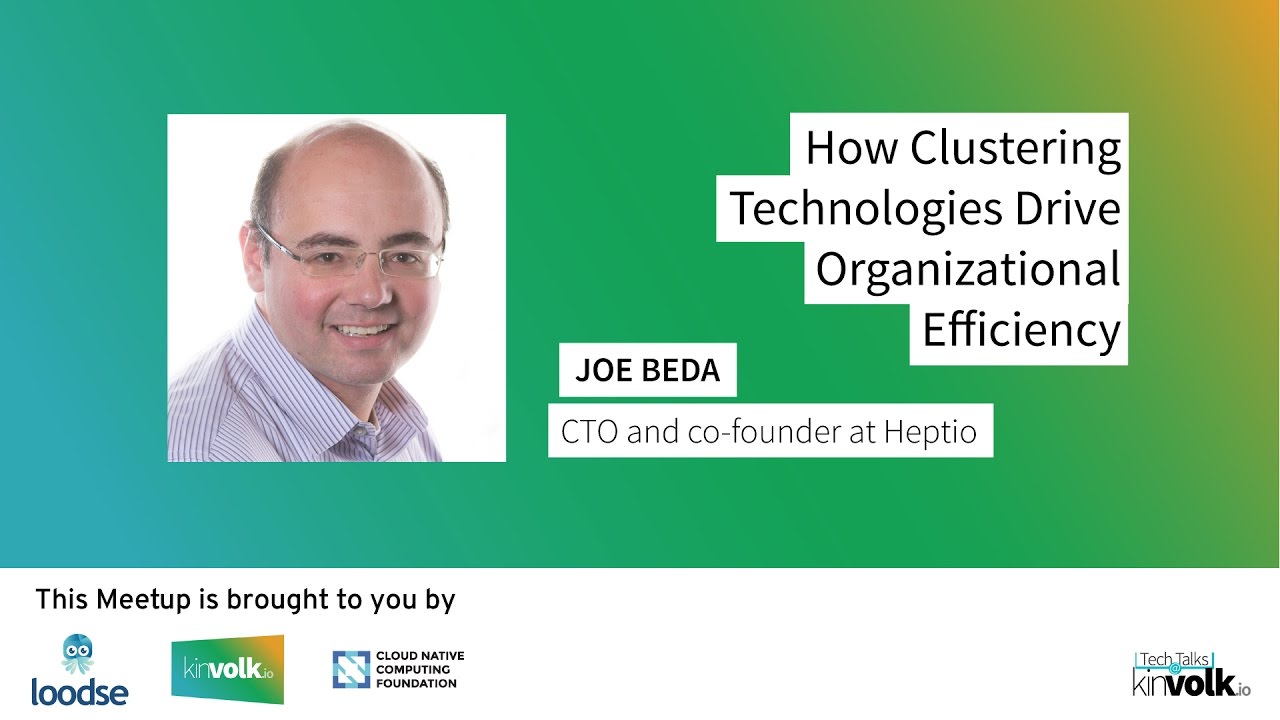 How Clustering Technologies Drive Organizational Efficiency

JOE BEDA

CTO and co-founder at Heptio

This Meetup is brought to you by

loodse

kinvolk.io

CLOUD NATIVE COMPUTING FOUNDATION

Tech Talks @ kinvolk.io